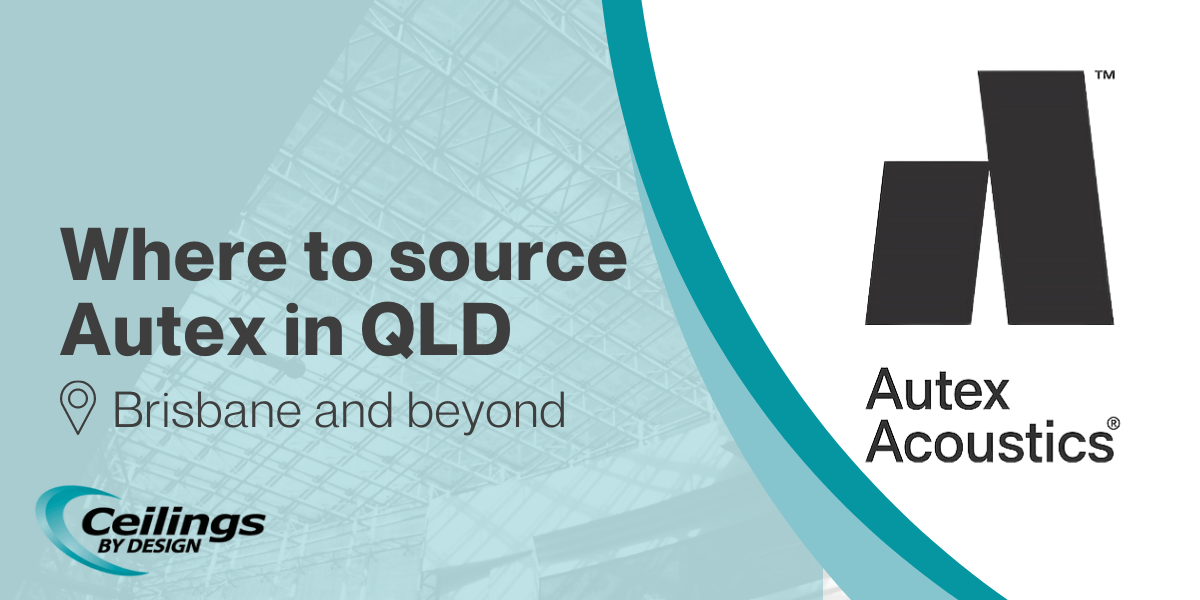 Where to source Autex in QLD

Brisbane and beyond

Ceilings BY DESIGN

™

Autex Acoustics®